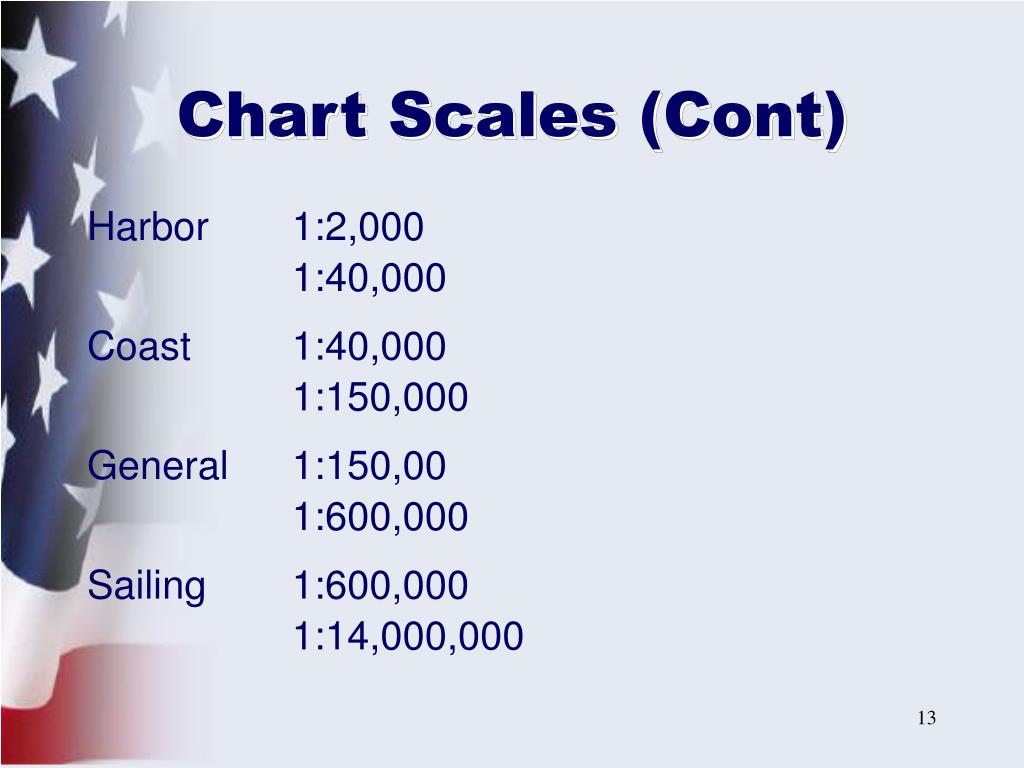 Chart Scales (Cont)

Harbor 1:2,000
1:40,000

Coast 1:40,000
1:150,000

General 1:150,00
1:600,000

Sailing 1:600,000
1:14,000,000

13